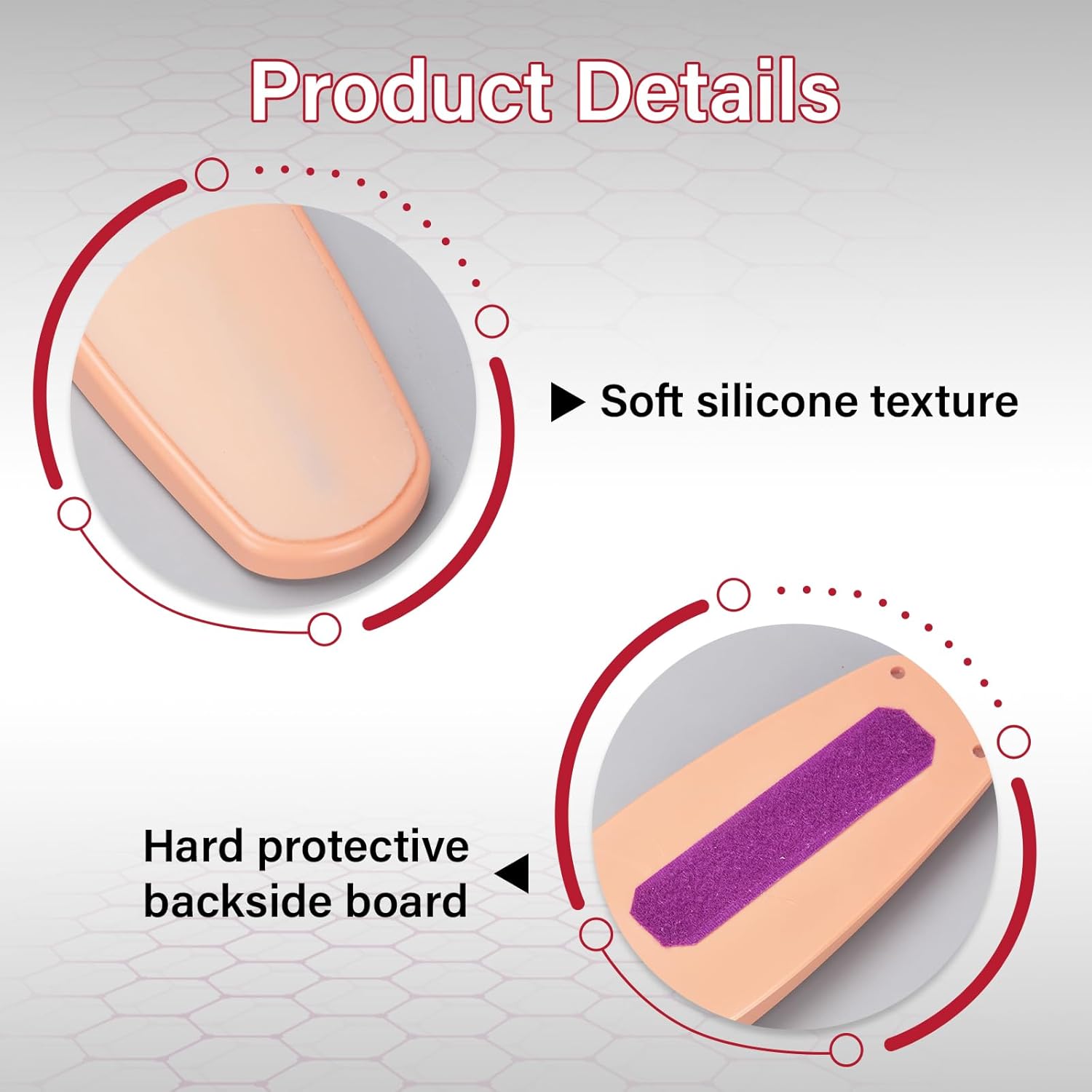 Product Details

▶ Soft silicone texture

Hard protective backside board ◀